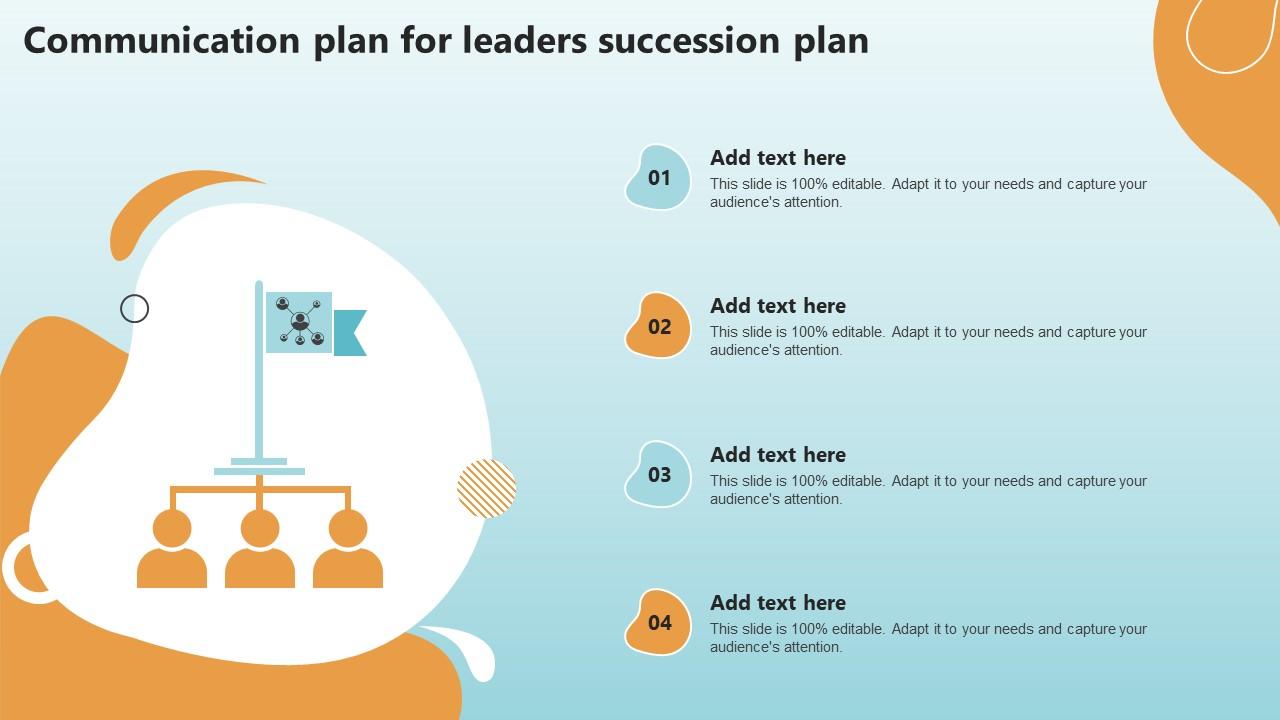 Communication plan for leaders succession plan

01
Add text here
This slide is 100% editable. Adapt it to your needs and capture your audience's attention.

02
Add text here
This slide is 100% editable. Adapt it to your needs and capture your audience's attention.

03
Add text here
This slide is 100% editable. Adapt it to your needs and capture your audience's attention.

04
Add text here
This slide is 100% editable. Adapt it to your needs and capture your audience's attention.